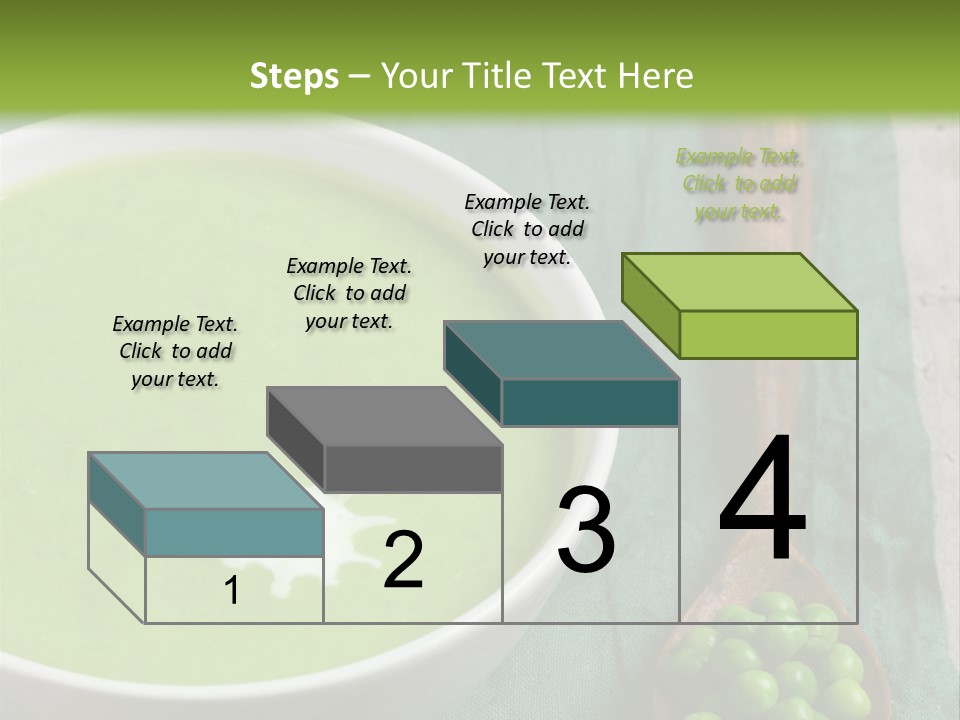 Steps – Your Title Text Here

Example Text. Click to add your text.

Example Text. Click to add your text.

Example Text. Click to add your text.

Example Text. Click to add your text.

1

2

3

4